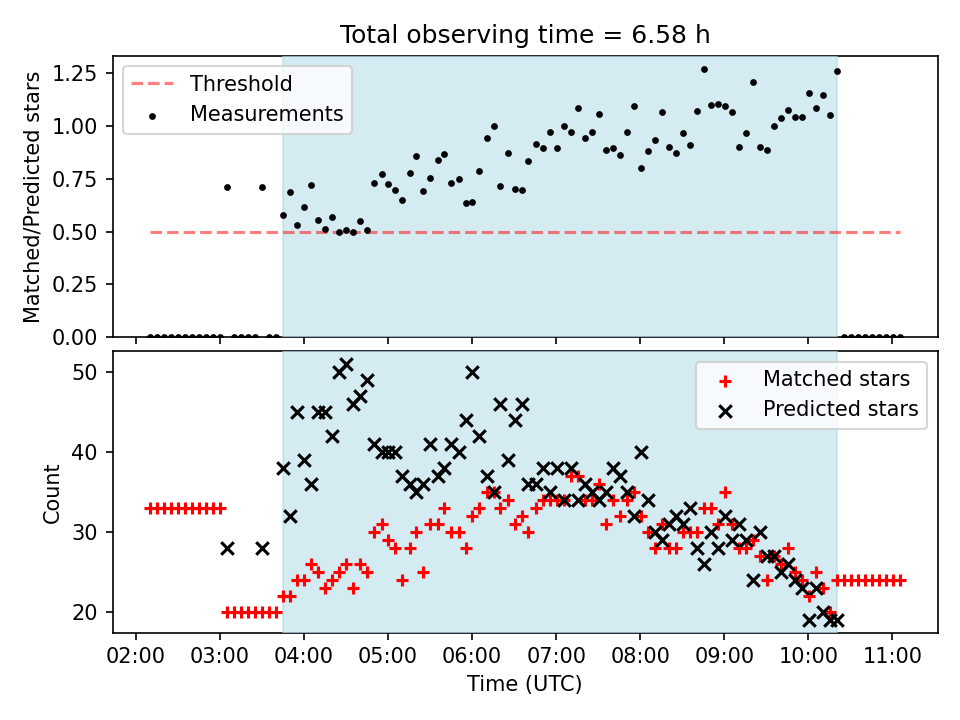 Total observing time = 6.58 h

Threshold
Measurements

Matched/Predicted stars

1.25
1.00
0.75
0.50
0.25
0.00

Matched stars
Predicted stars

Count

50
40
30
20

02:00 03:00 04:00 05:00 06:00 07:00 08:00 09:00 10:00 11:00

Time (UTC)